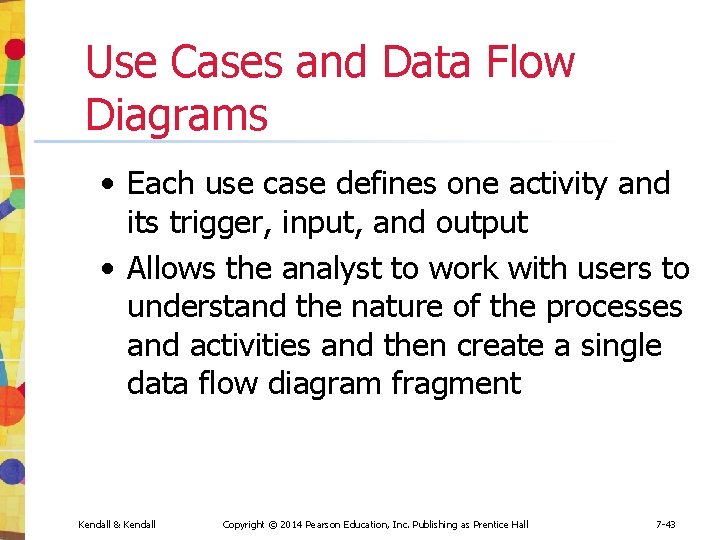 Use Cases and Data Flow Diagrams

• Each use case defines one activity and its trigger, input, and output
• Allows the analyst to work with users to understand the nature of the processes and activities and then create a single data flow diagram fragment

Kendall & Kendall Copyright © 2014 Pearson Education, Inc. Publishing as Prentice Hall 7-43